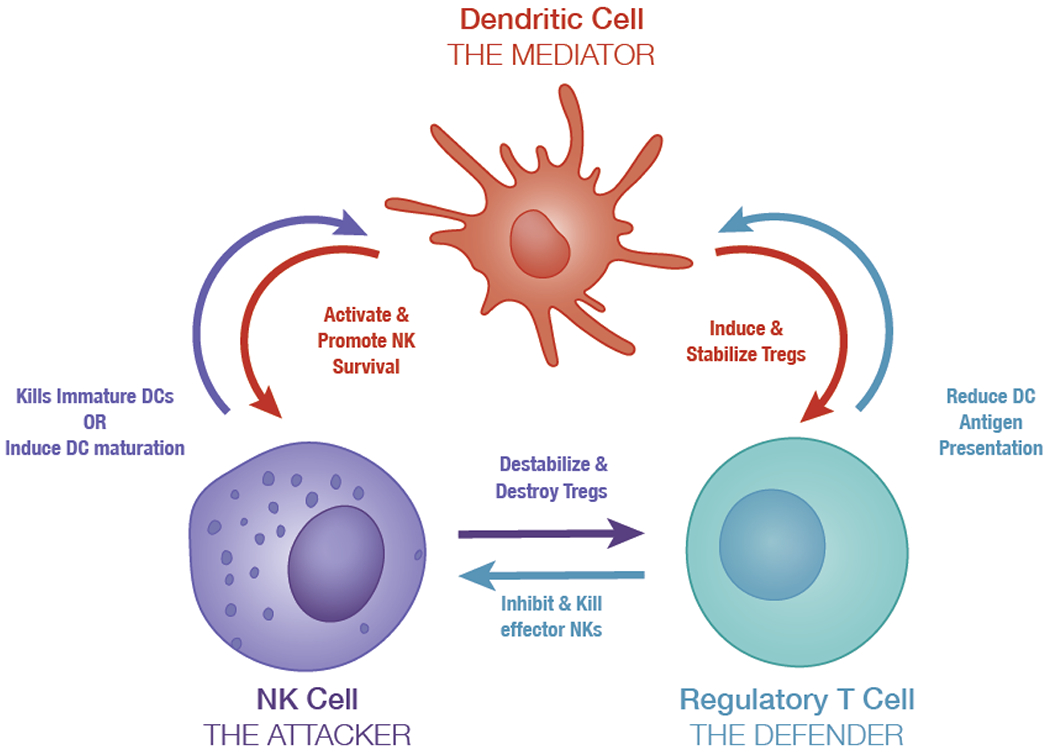 Dendritic Cell
THE MEDIATOR

Kills Immature DCs
OR
Induce DC maturation

Activate & Promote NK Survival

Induce & Stabilize Tregs

Reduce DC Antigen Presentation

Destabilize & Destroy Tregs

Inhibit & Kill effector NKs

NK Cell
THE ATTACKER

Regulatory T Cell
THE DEFENDER